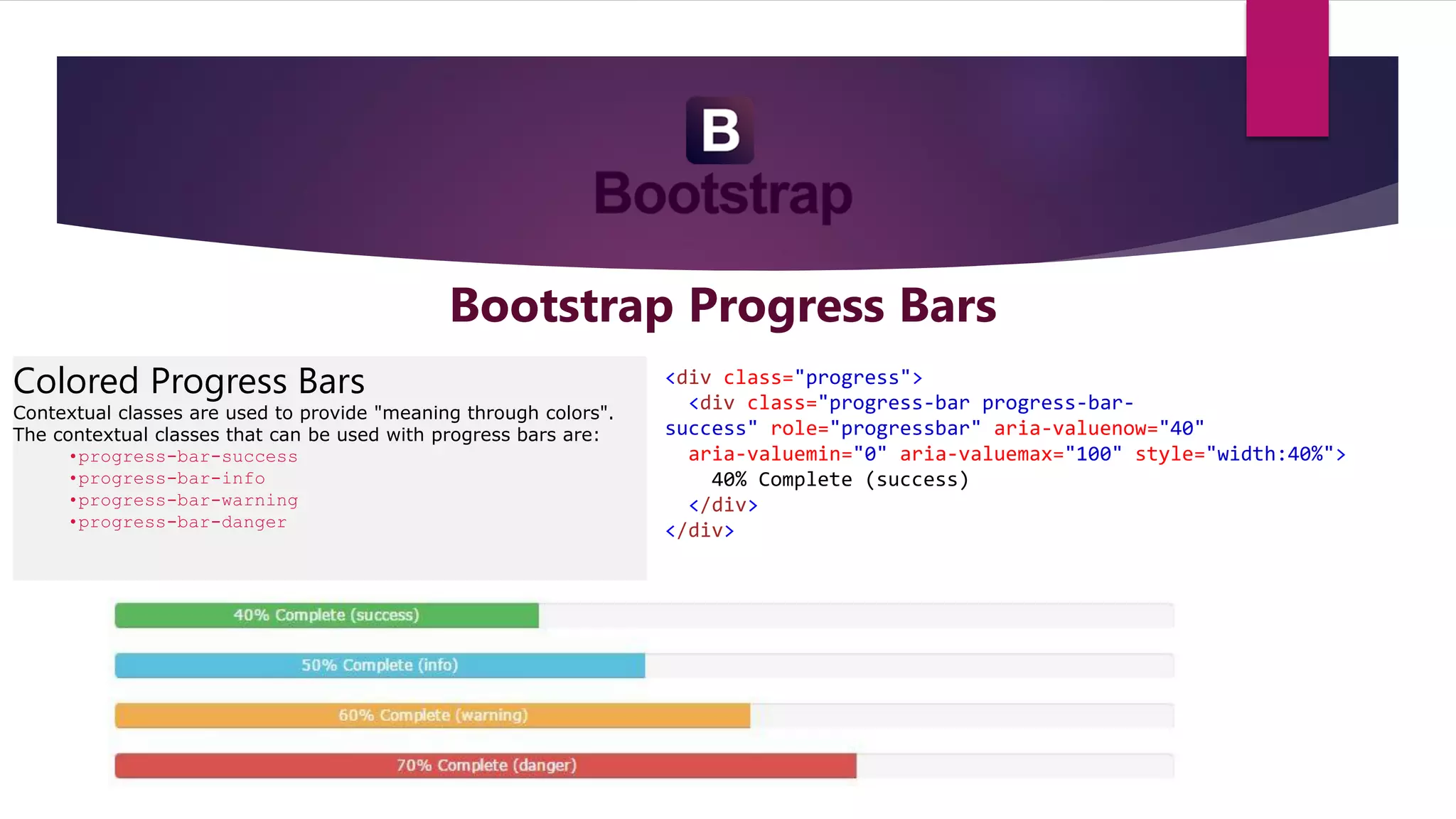 B
Bootstrap

Bootstrap Progress Bars

Colored Progress Bars
Contextual classes are used to provide "meaning through colors". The contextual classes that can be used with progress bars are:
•progress-bar-success
•progress-bar-info
•progress-bar-warning
•progress-bar-danger

<div class="progress">
  <div class="progress-bar progress-bar-success" role="progressbar" aria-valuenow="40"
  aria-valuemin="0" aria-valuemax="100" style="width:40%">
    40% Complete (success)
  </div>
</div>

40% Complete (success)

50% Complete (info)

60% Complete (warning)

70% Complete (danger)